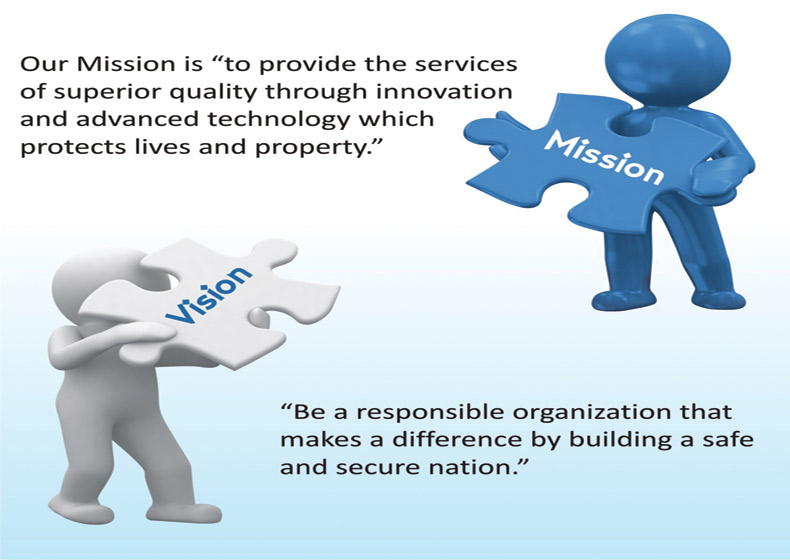 Our Mission is “to provide the services of superior quality through innovation and advanced technology which protects lives and property.”

Mission

Vision

“Be a responsible organization that makes a difference by building a safe and secure nation.”